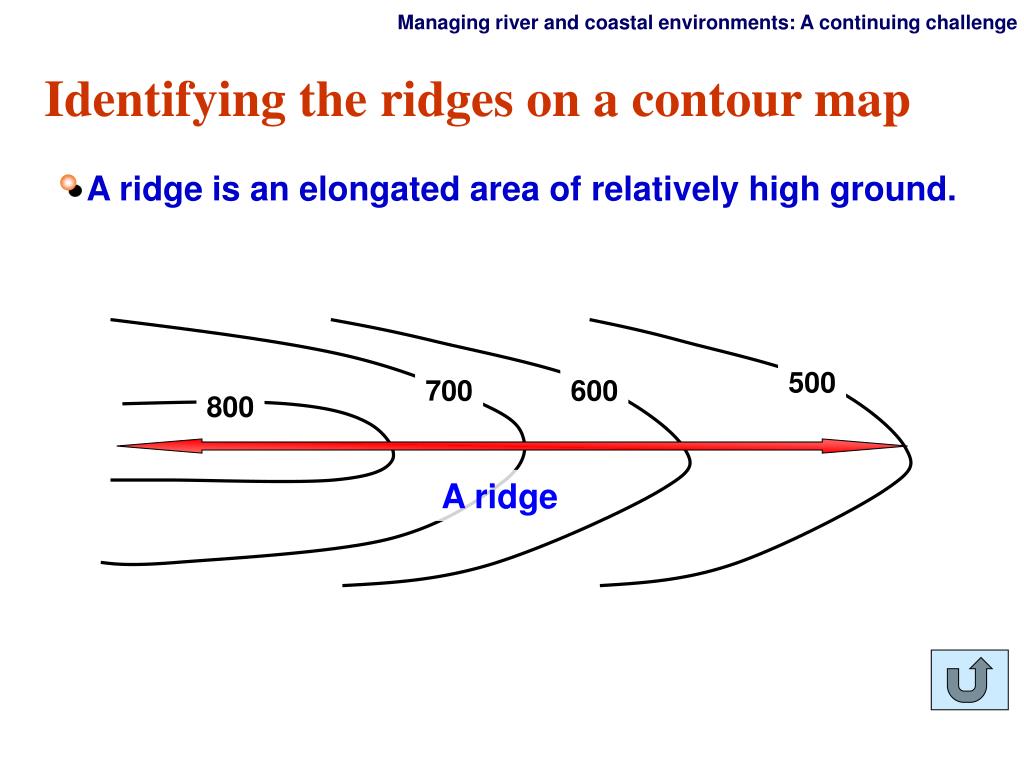 Managing river and coastal environments: A continuing challenge

Identifying the ridges on a contour map

A ridge is an elongated area of relatively high ground.

800

700

600

500

A ridge